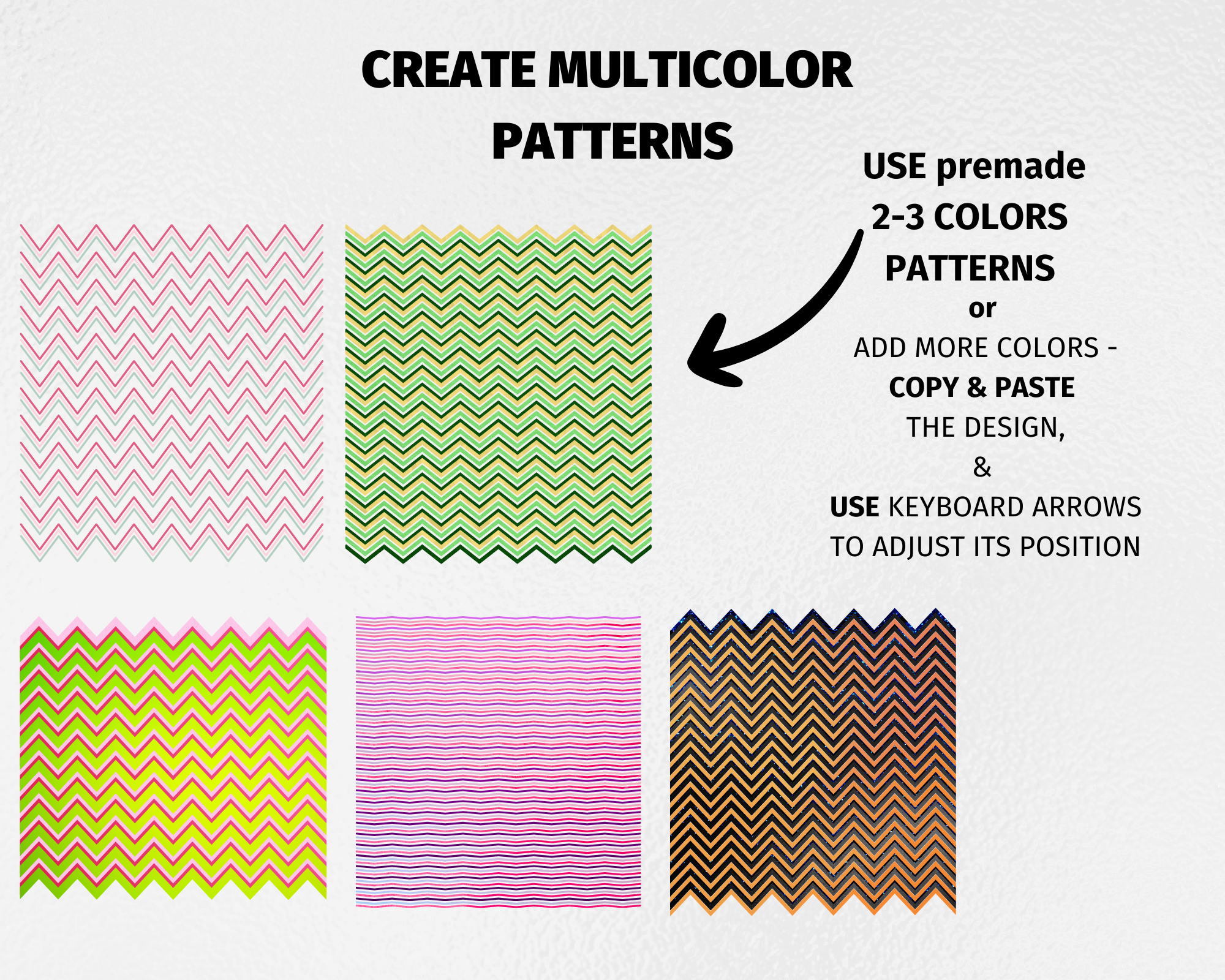 CREATE MULTICOLOR PATTERNS

USE premade
2-3 COLORS
PATTERNS
or
ADD MORE COLORS -
COPY & PASTE
THE DESIGN,
&
USE KEYBOARD ARROWS
TO ADJUST ITS POSITION